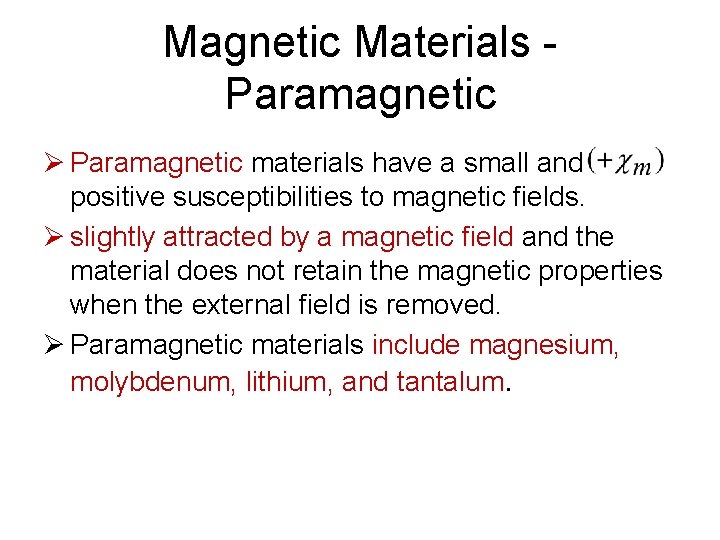 Magnetic Materials - Paramagnetic

➢ Paramagnetic materials have a small and $(+\chi_m)$ positive susceptibilities to magnetic fields.

➢ slightly attracted by a magnetic field and the material does not retain the magnetic properties when the external field is removed.

➢ Paramagnetic materials include magnesium, molybdenum, lithium, and tantalum.